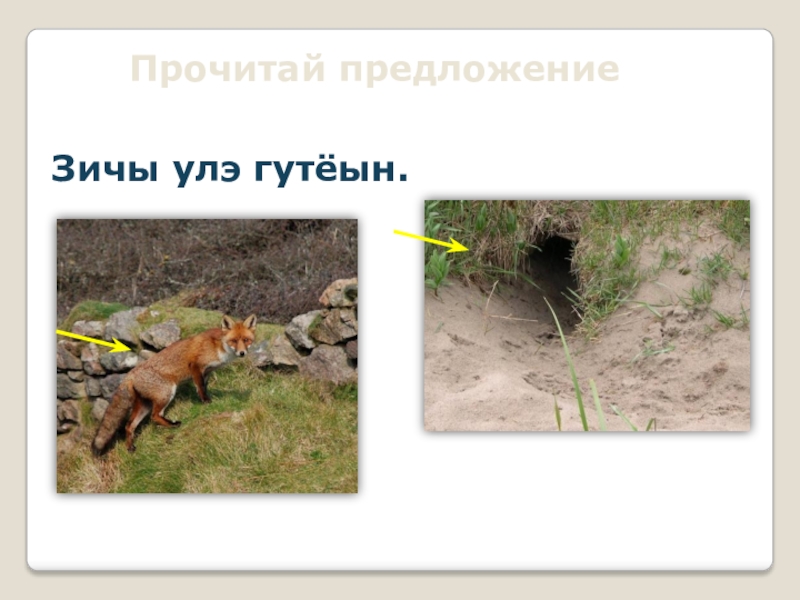 Прочитай предложение

Зичы улэ гутёын.